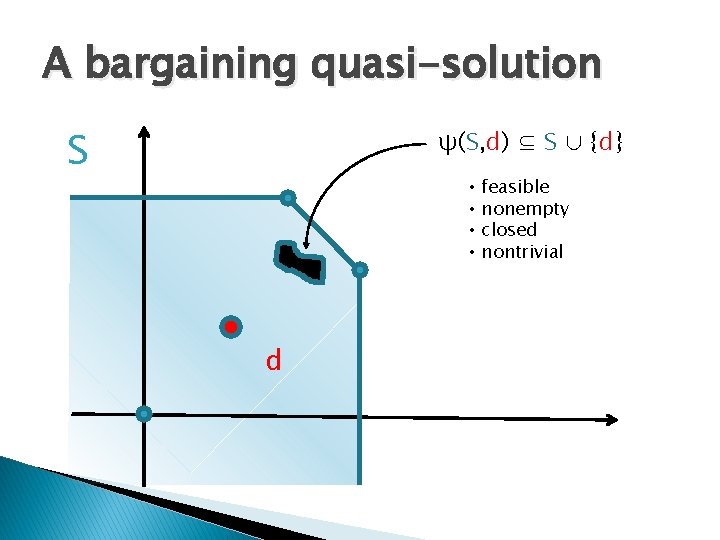 A bargaining quasi-solution

S

$\psi(S,d) \subseteq S \cup \{d\}$

• feasible
• nonempty
• closed
• nontrivial

d